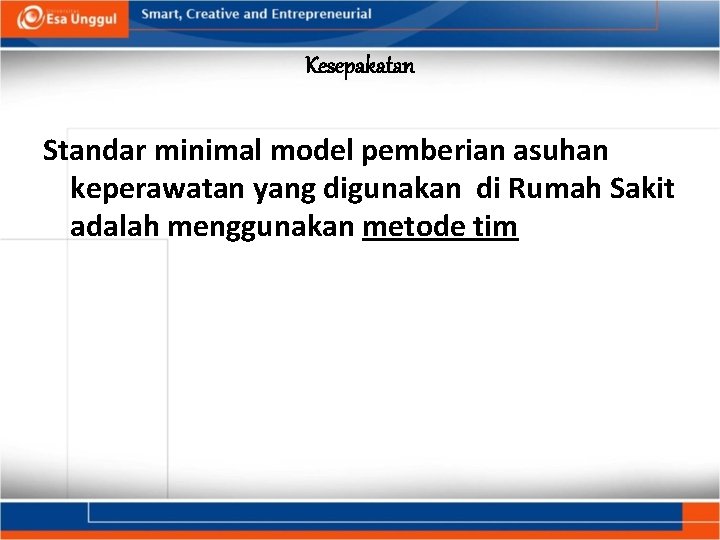 Esa Unggul

Smart, Creative and Entrepreneurial

Kesepakatan

Standar minimal model pemberian asuhan keperawatan yang digunakan di Rumah Sakit adalah menggunakan metode tim